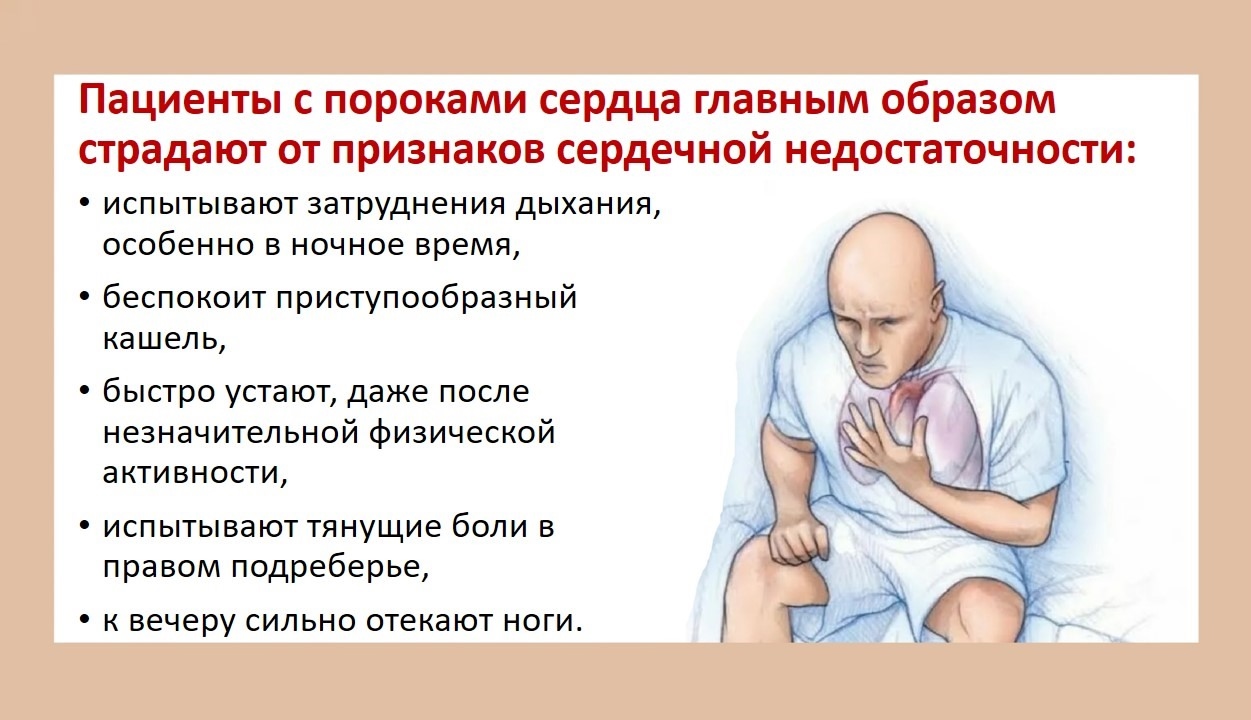 Пациенты с пороками сердца главным образом страдают от признаков сердечной недостаточности:

• испытывают затруднения дыхания, особенно в ночное время,

• беспокоит приступообразный кашель,

• быстро устают, даже после незначительной физической активности,

• испытывают тянущие боли в правом подреберье,

• к вечеру сильно отекают ноги.